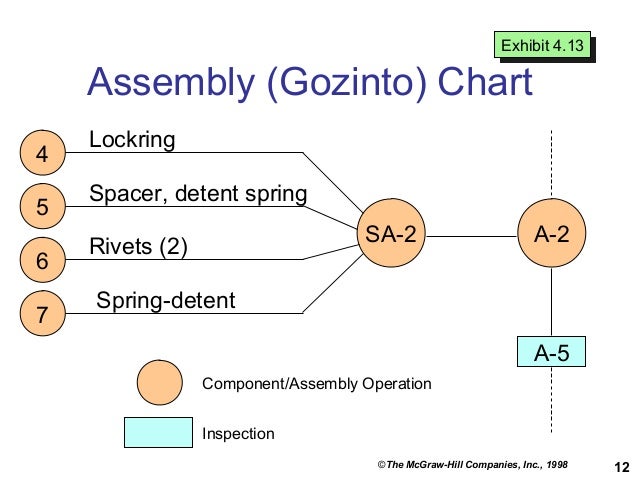 Exhibit 4.13

Assembly (Gozinto) Chart

4 Lockring

5 Spacer, detent spring

6 Rivets (2)

7 Spring-detent

SA-2

A-2

A-5

Component/Assembly Operation

Inspection

©The McGraw-Hill Companies, Inc., 1998

12